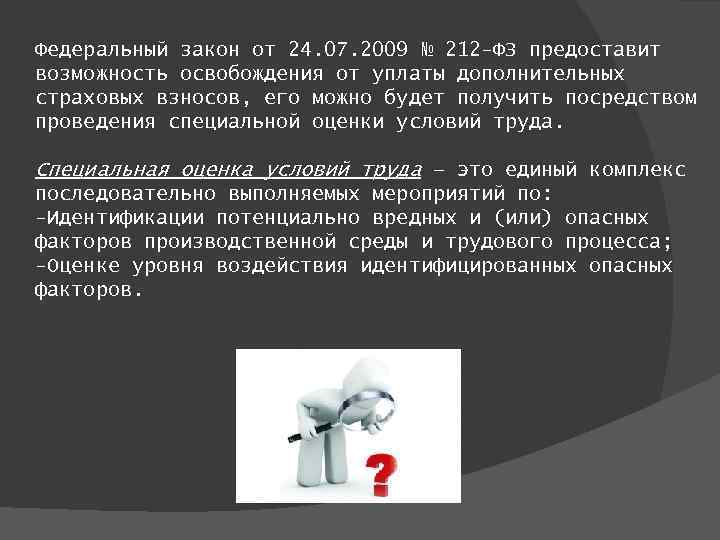 Федеральный закон от 24.07.2009 № 212-ФЗ предоставит возможность освобождения от уплаты дополнительных страховых взносов, его можно будет получить посредством проведения специальной оценки условий труда.

Специальная оценка условий труда – это единый комплекс последовательно выполняемых мероприятий по:
-Идентификации потенциально вредных и (или) опасных факторов производственной среды и трудового процесса;
-Оценке уровня воздействия идентифицированных опасных факторов.

?